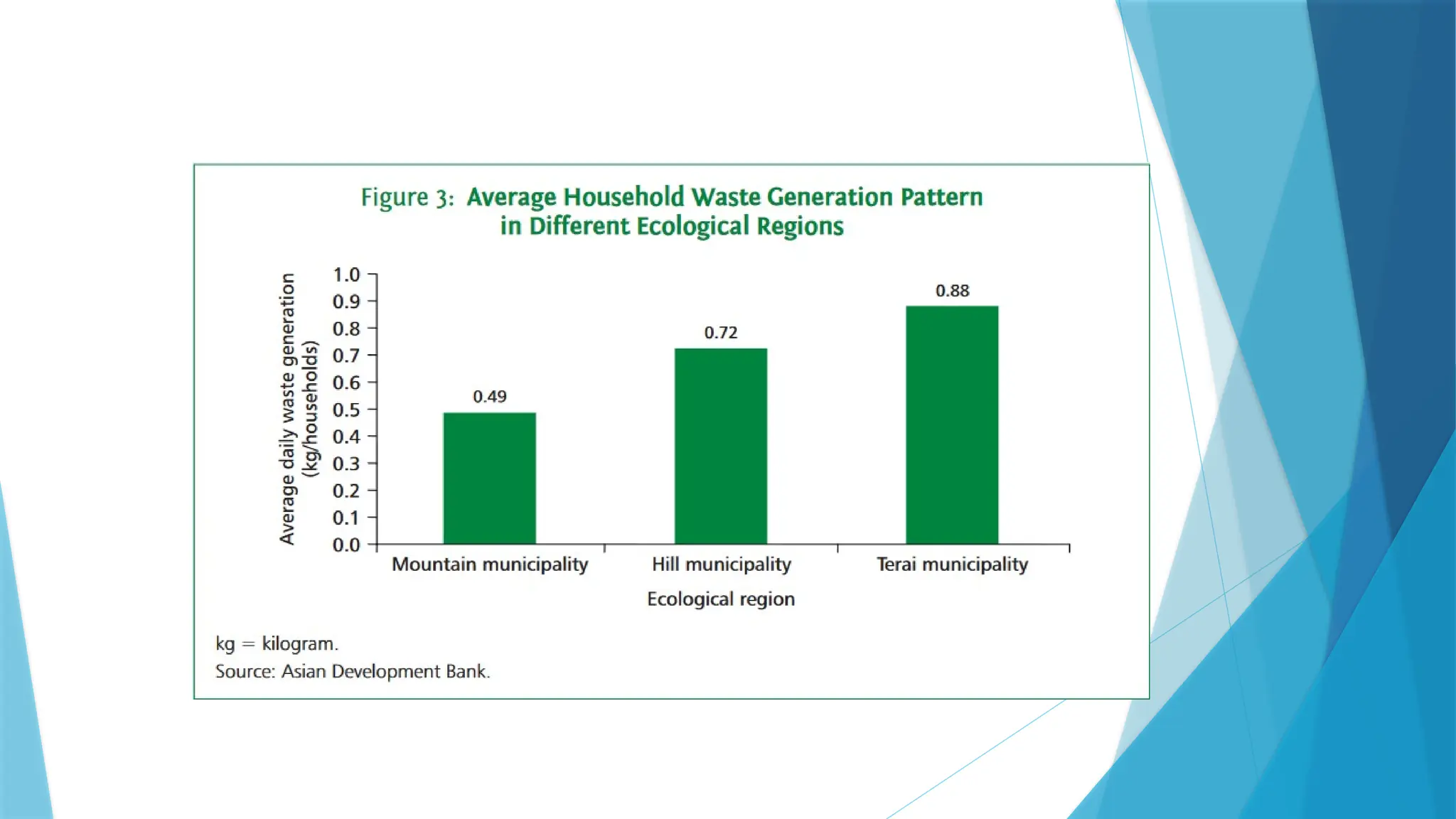 Figure 3: Average Household Waste Generation Pattern in Different Ecological Regions

Average daily waste generation (kg/households)

1.0
0.9
0.8
0.7
0.6
0.5
0.4
0.3
0.2
0.1
0.0

0.49
0.72
0.88

Mountain municipality
Hill municipality
Terai municipality

Ecological region

kg = kilogram.
Source: Asian Development Bank.